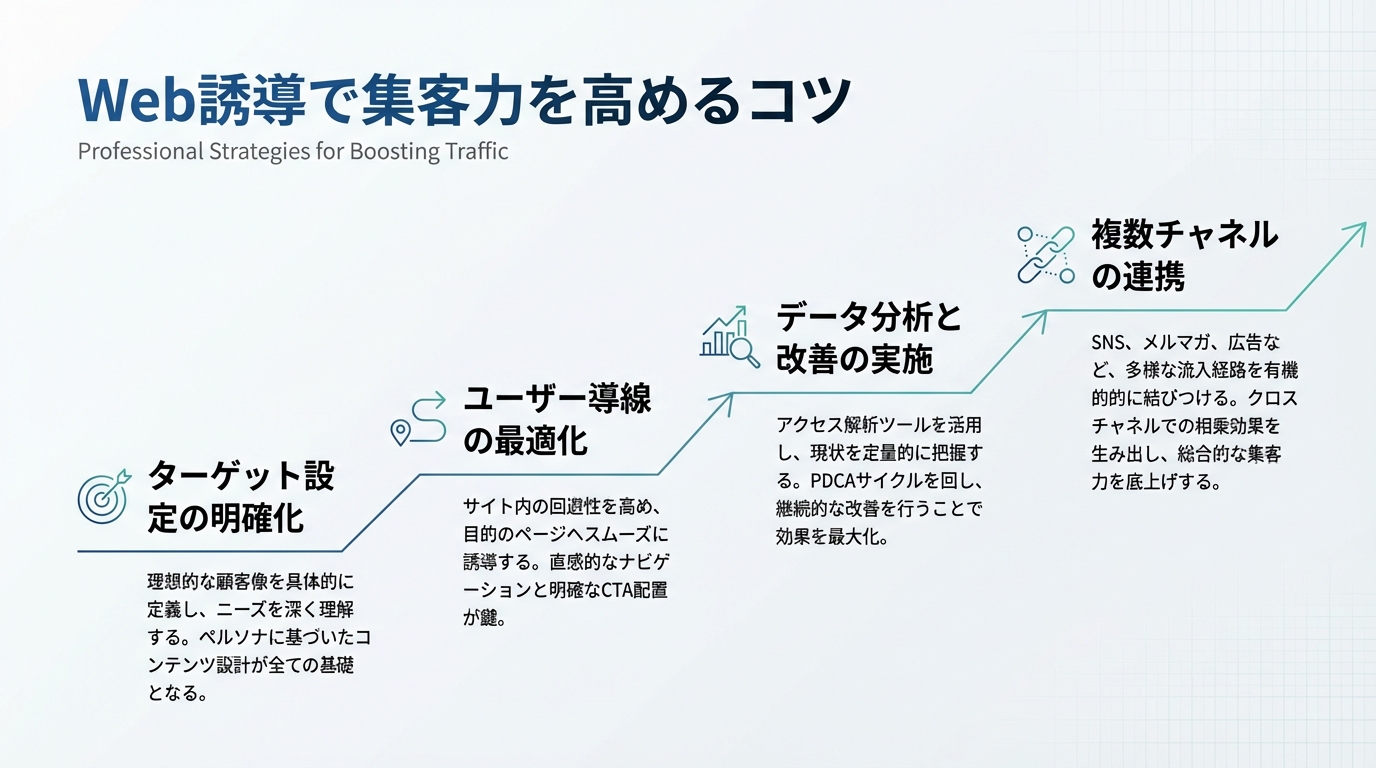 Web誘導で集客力を高めるコツ

Professional Strategies for Boosting Traffic

ターゲット設定の明確化

理想的な顧客像を具体的に定義し、ニーズを深く理解する。ペルソナに基づいたコンテンツ設計が全ての基礎となる。

ユーザー導線の最適化

サイト内の回遊性を高め、目的のページへスムーズに誘導する。直感的なナビゲーションと明確なCTA配置が鍵。

データ分析と改善の実施

アクセス解析ツールを活用し、現状を定量的に把握する。PDCAサイクルを回し、継続的な改善を行うことで効果を最大化。

複数チャネルの連携

SNS、メルマガ、広告など、多様な流入経路を有機的に結びつける。クロスチャネルでの相乗効果を生み出し、総合的な集客力を底上げする。